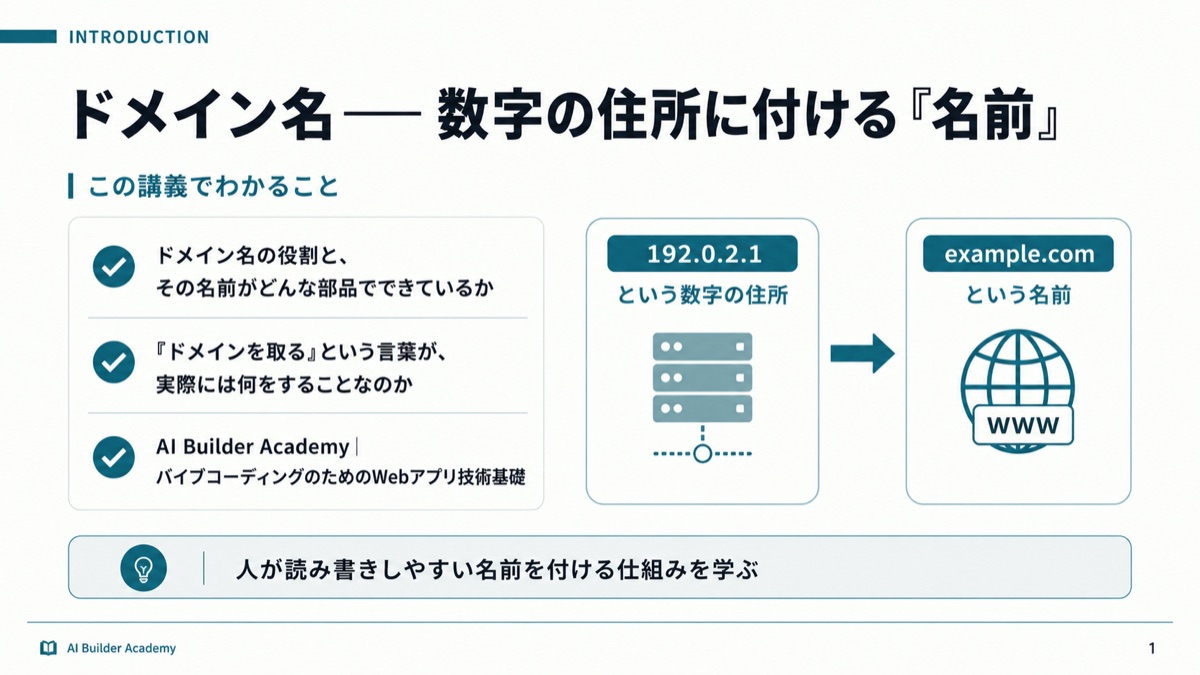 INTRODUCTION

ドメイン名 ── 数字の住所に付ける『名前』

この講義でわかること

ドメイン名の役割と、その名前がどんな部品でできているか

『ドメインを取る』という言葉が、実際には何をすることなのか

AI Builder Academy | バイブコーディングのためのWebアプリ技術基礎

192.0.2.1

という数字の住所

example.com

という名前

WWW

人が読み書きしやすい名前を付ける仕組みを学ぶ

AI Builder Academy

1